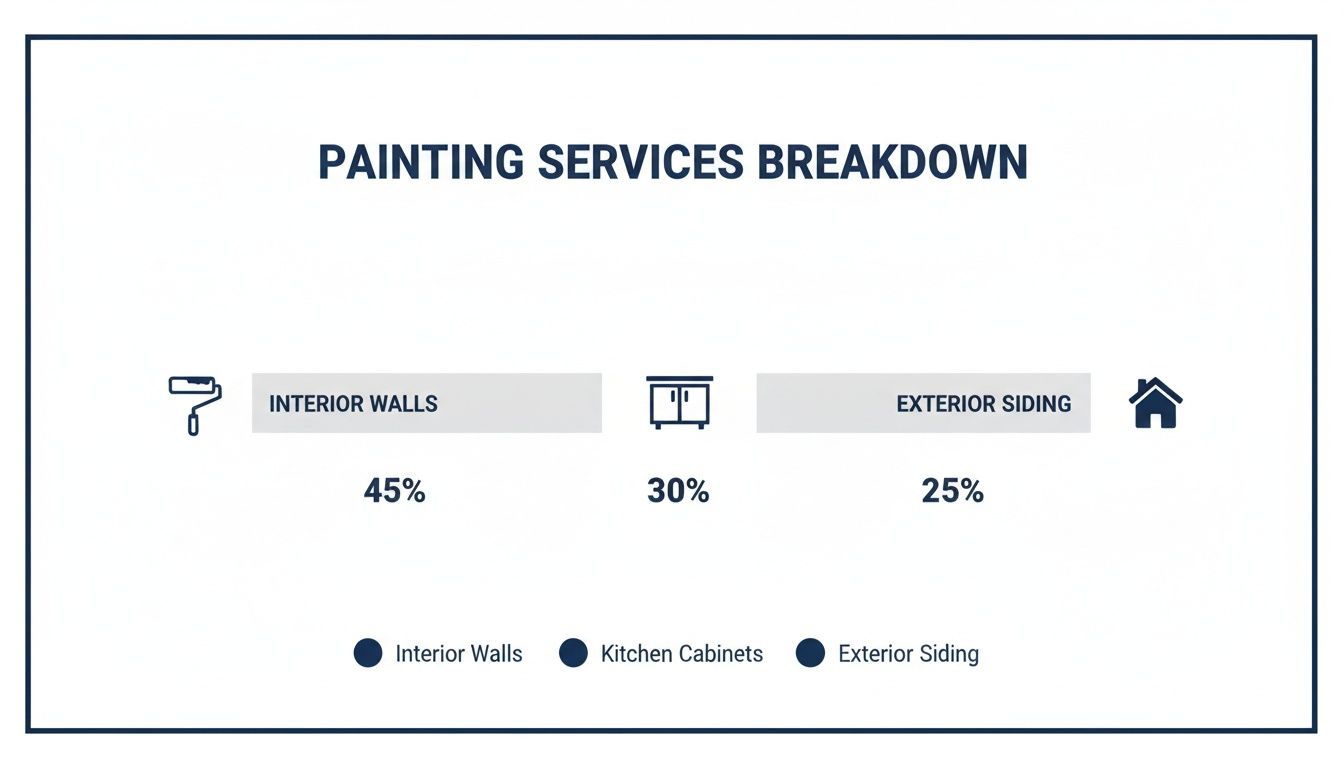 PAINTING SERVICES BREAKDOWN

INTERIOR WALLS

EXTERIOR SIDING

45%

30%

25%

Interior Walls Kitchen Cabinets Exterior Siding